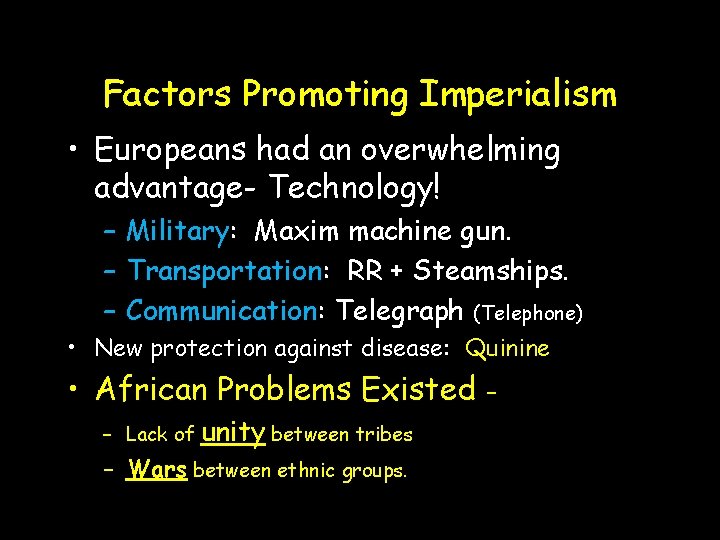 Factors Promoting Imperialism

• Europeans had an overwhelming advantage- Technology!
– Military: Maxim machine gun.
– Transportation: RR + Steamships.
– Communication: Telegraph (Telephone)

• New protection against disease: Quinine

• African Problems Existed -
– Lack of unity between tribes
– Wars between ethnic groups.